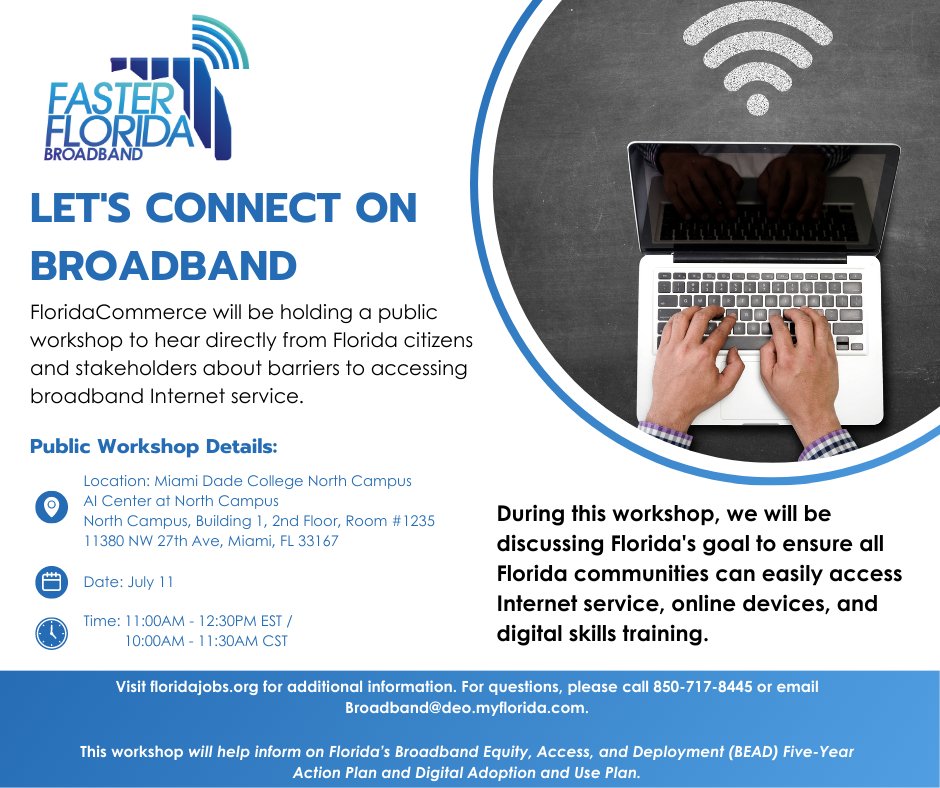 FASTER FLORIDA BROADBAND

LET'S CONNECT ON BROADBAND

FloridaCommerce will be holding a public workshop to hear directly from Florida citizens and stakeholders about barriers to accessing broadband Internet service.

Public Workshop Details:

Location: Miami Dade College North Campus
AI Center at North Campus
North Campus, Building 1, 2nd Floor, Room #1235
11380 NW 27th Ave, Miami, FL 33167

Date: July 11

Time: 11:00AM - 12:30PM EST /
10:00AM - 11:30AM CST

During this workshop, we will be discussing Florida's goal to ensure all Florida communities can easily access Internet service, online devices, and digital skills training.

Visit floridajobs.org for additional information. For questions, please call 850-717-8445 or email Broadband@deo.myflorida.com.

This workshop will help inform on Florida's Broadband Equity, Access, and Deployment (BEAD) Five-Year Action Plan and Digital Adoption and Use Plan.